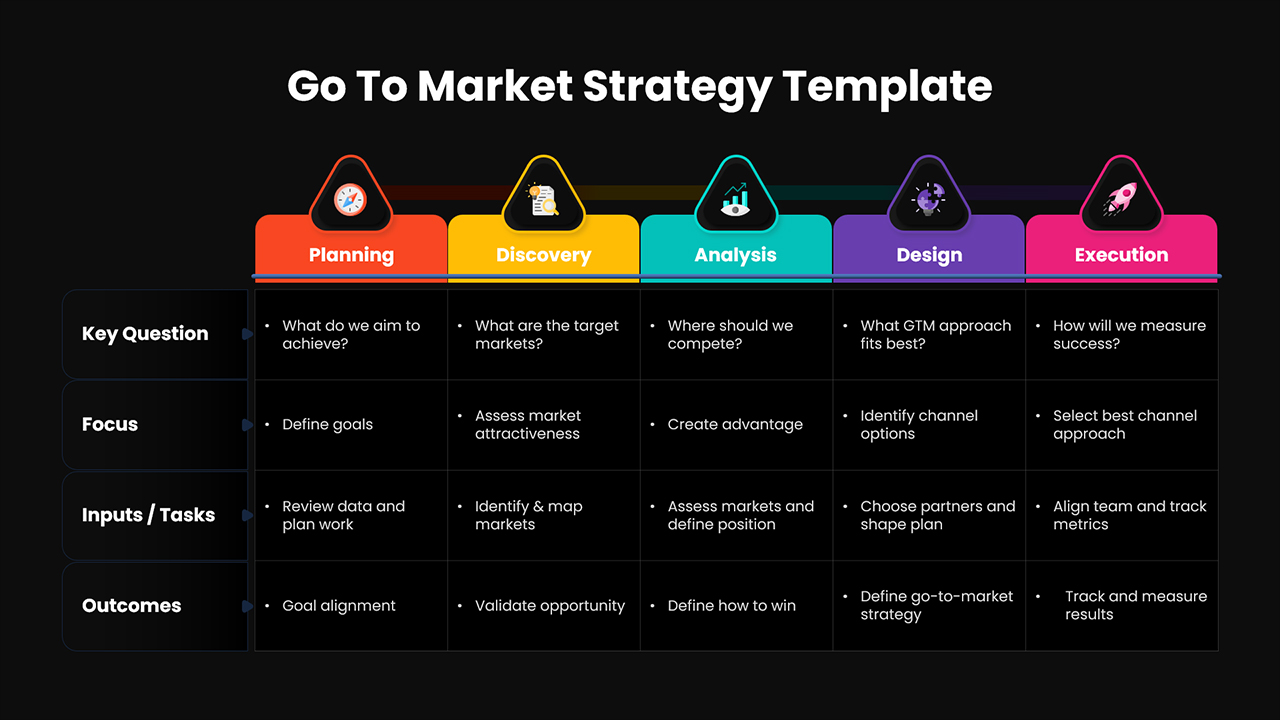 Go To Market Strategy Template

| | Planning | Discovery | Analysis | Design | Execution |
|---|---|---|---|---|---|
| Key Question | • What do we aim to achieve? | • What are the target markets? | • Where should we compete? | • What GTM approach fits best? | • How will we measure success? |
| Focus | • Define goals | • Assess market attractiveness | • Create advantage | • Identify channel options | • Select best channel approach |
| Inputs / Tasks | • Review data and plan work | • Identify & map markets | • Assess markets and define position | • Choose partners and shape plan | • Align team and track metrics |
| Outcomes | • Goal alignment | • Validate opportunity | • Define how to win | • Define go-to-market strategy | • Track and measure results |